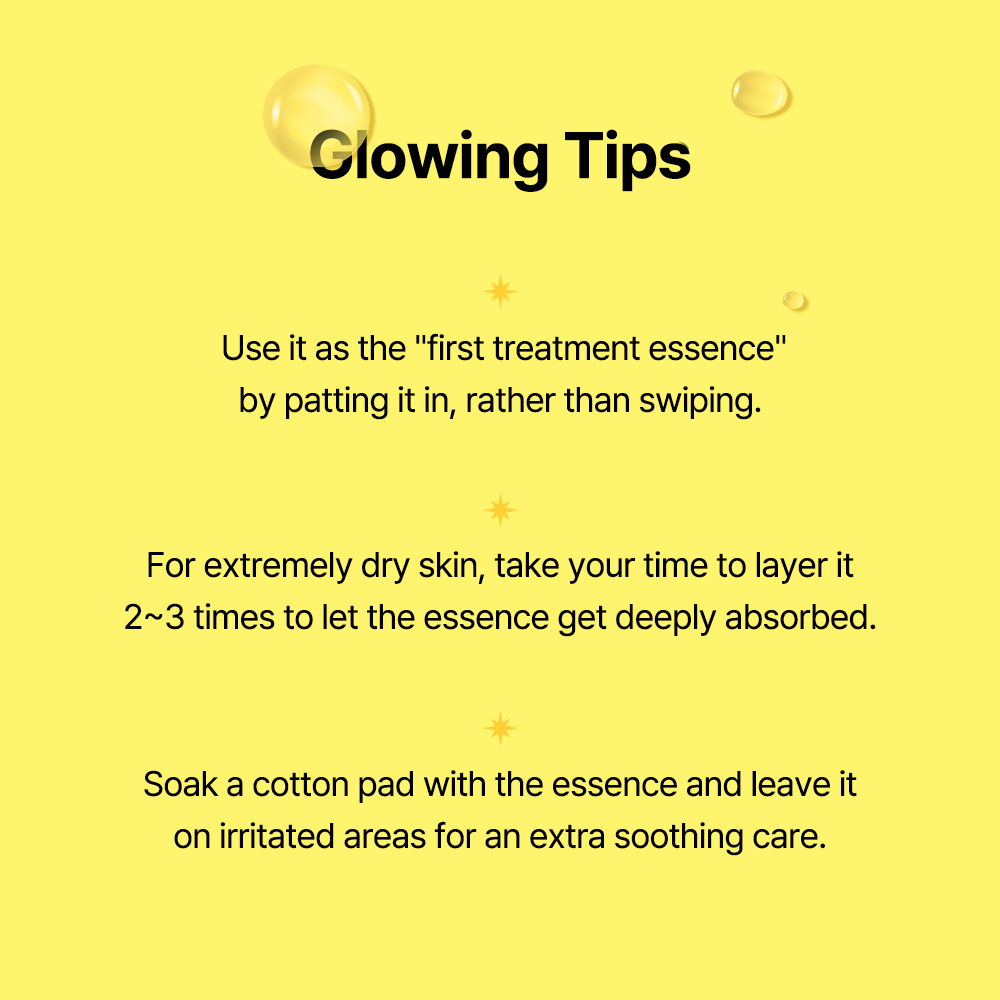 Glowing Tips

Use it as the "first treatment essence" by patting it in, rather than swiping.

For extremely dry skin, take your time to layer it 2~3 times to let the essence get deeply absorbed.

Soak a cotton pad with the essence and leave it on irritated areas for an extra soothing care.